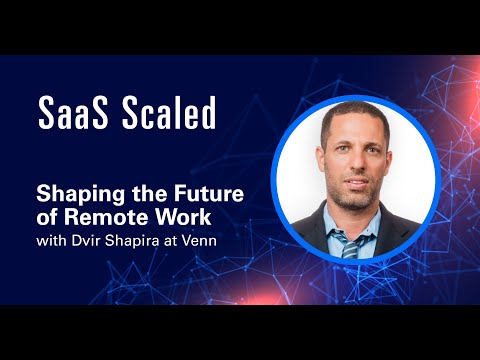 SaaS Scaled

Shaping the Future of Remote Work
with Dvir Shapira at Venn